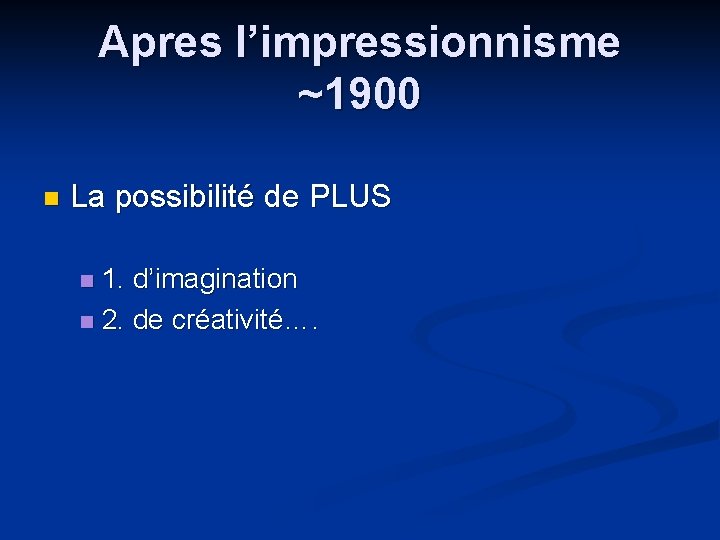 Apres l’impressionnisme ~1900

La possibilité de PLUS

1. d’imagination
2. de créativité….